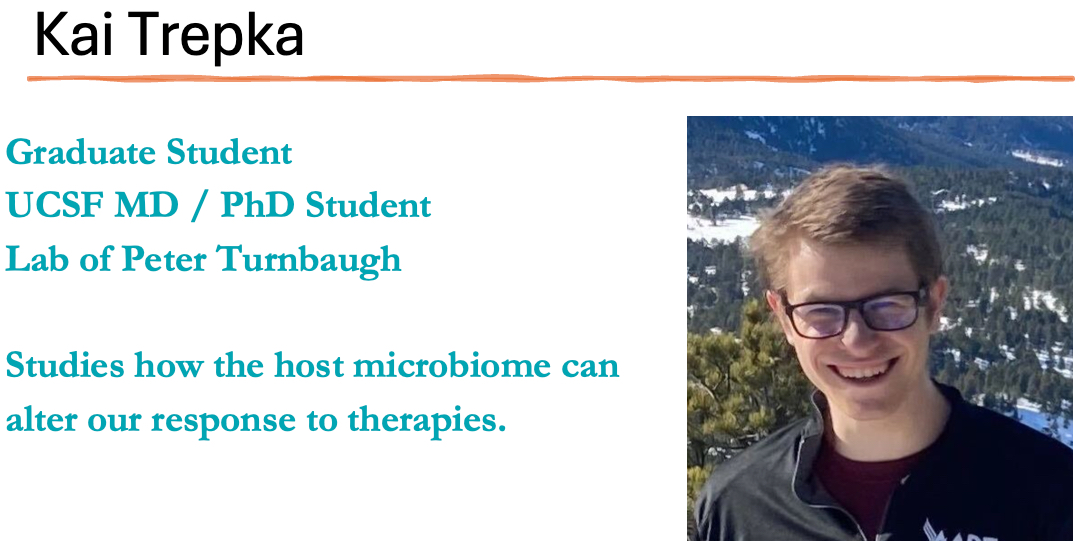 Kai Trepka

Graduate Student
UCSF MD / PhD Student
Lab of Peter Turnbaugh

Studies how the host microbiome can alter our response to therapies.